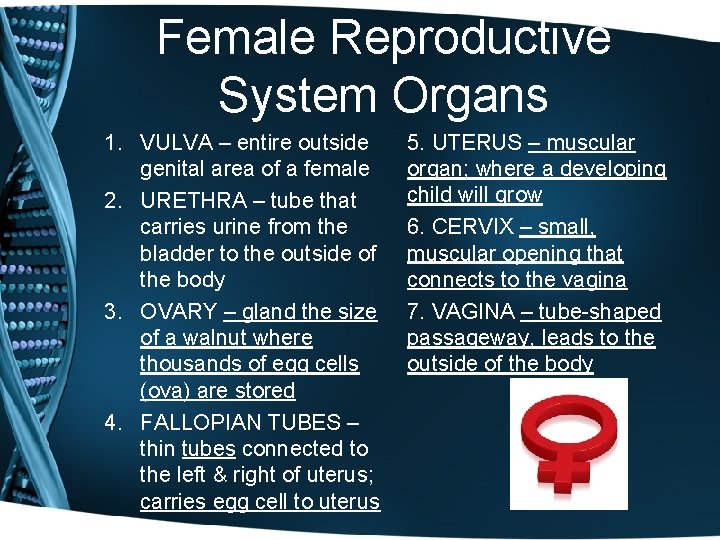 Female Reproductive System Organs

1. VULVA – entire outside genital area of a female
2. URETHRA – tube that carries urine from the bladder to the outside of the body
3. OVARY – gland the size of a walnut where thousands of egg cells (ova) are stored
4. FALLOPIAN TUBES – thin tubes connected to the left & right of uterus; carries egg cell to uterus

5. UTERUS – muscular organ; where a developing child will grow
6. CERVIX – small, muscular opening that connects to the vagina
7. VAGINA – tube-shaped passageway, leads to the outside of the body